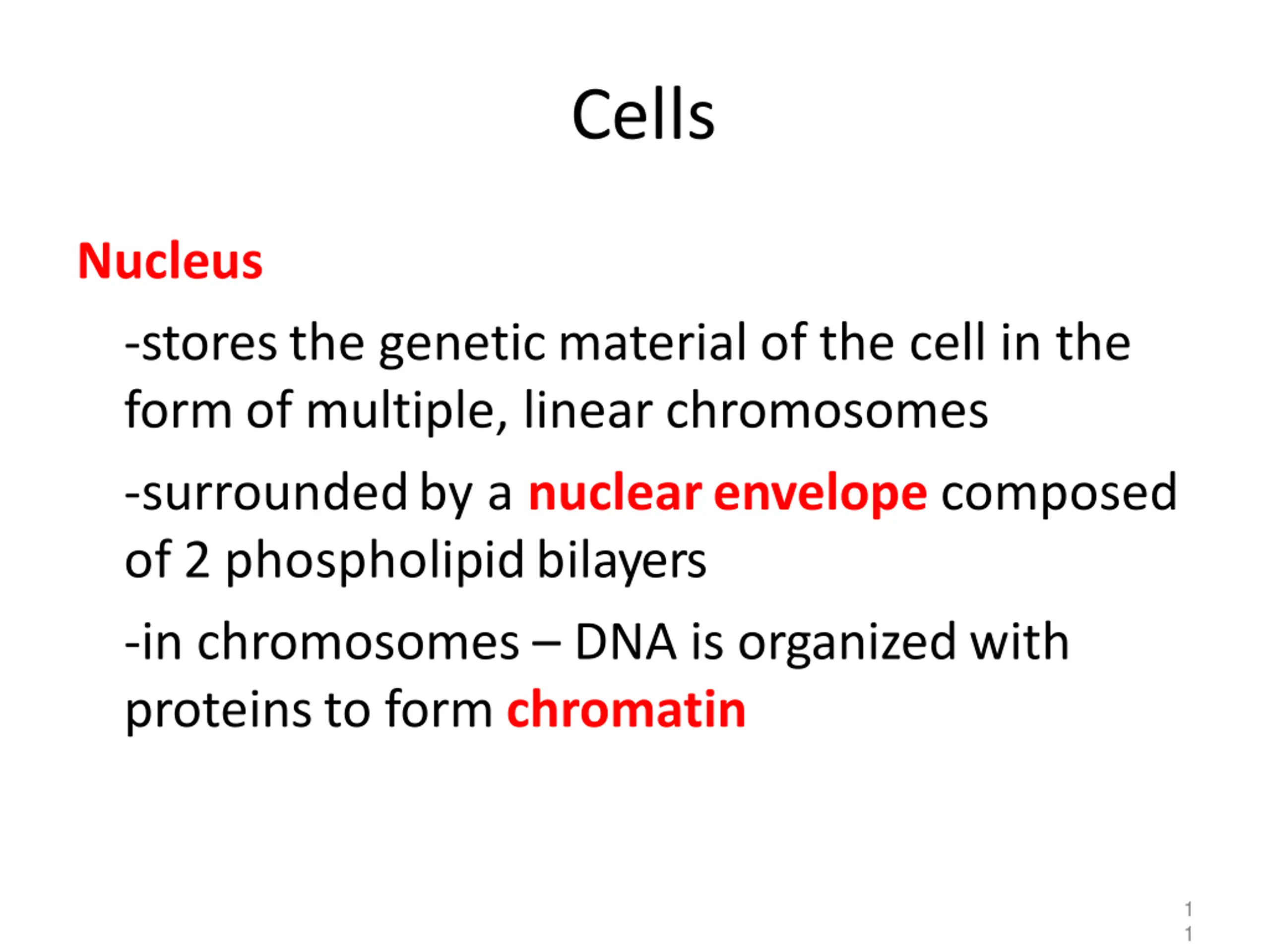 Cells

Nucleus

-stores the genetic material of the cell in the form of multiple, linear chromosomes

-surrounded by a nuclear envelope composed of 2 phospholipid bilayers

-in chromosomes – DNA is organized with proteins to form chromatin

1
1